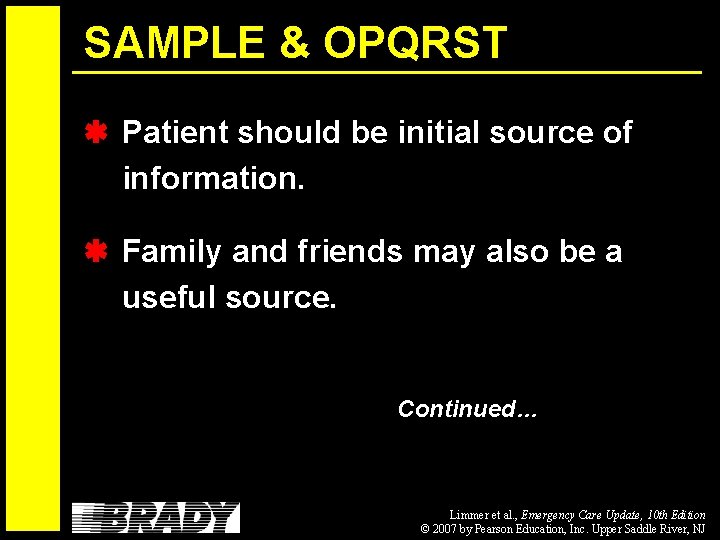 SAMPLE & OPQRST

Patient should be initial source of information.

Family and friends may also be a useful source.

Continued…

BRADY

Limmer et al., Emergency Care Update, 10th Edition
© 2007 by Pearson Education, Inc. Upper Saddle River, NJ